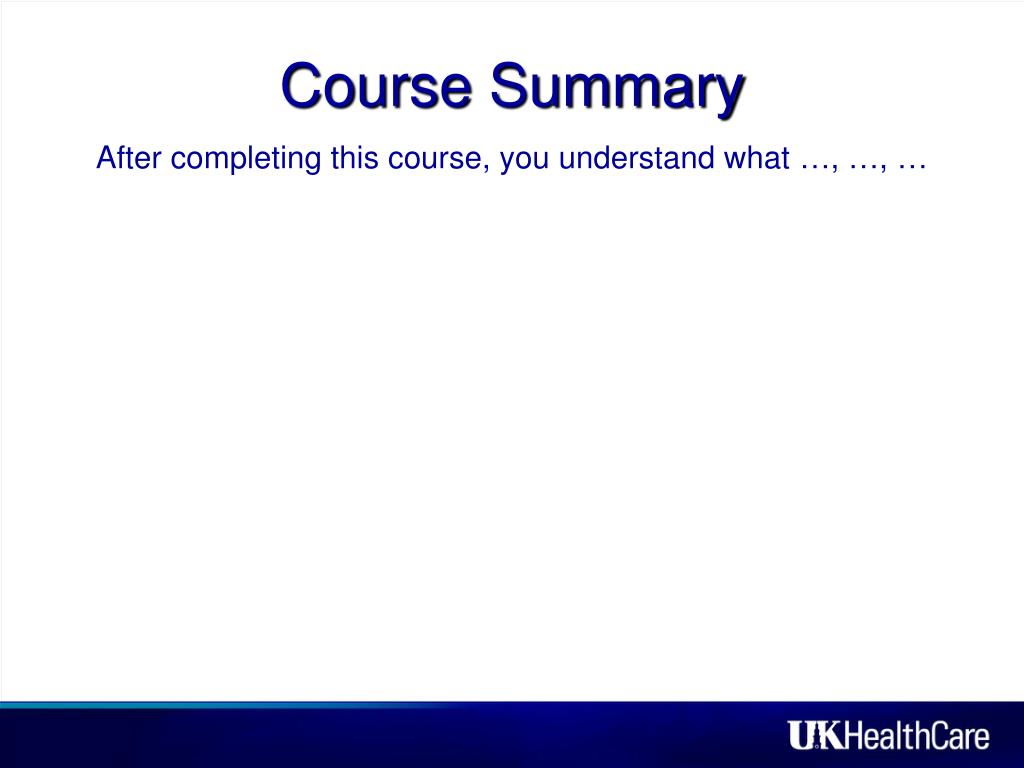 Course Summary

After completing this course, you understand what …, …, …

UKHealthCare